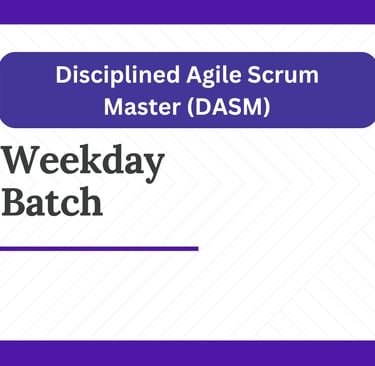 Disciplined Agile Scrum Master (DASM)

Weekday Batch